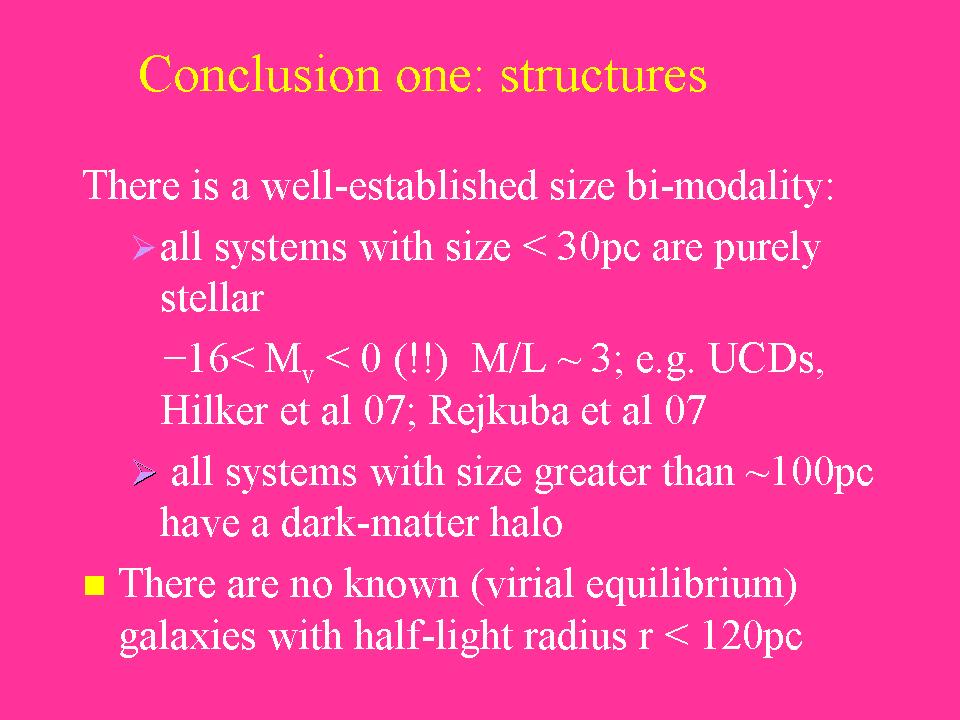 Conclusion one: structures

There is a well-established size bi-modality:

➢ all systems with size < 30pc are purely stellar

$-16 < M_v < 0$ (!!) M/L ~ 3; e.g. UCDs, Hilker et al 07; Rejkuba et al 07

➢ all systems with size greater than ~100pc have a dark-matter halo

■ There are no known (virial equilibrium) galaxies with half-light radius r < 120pc